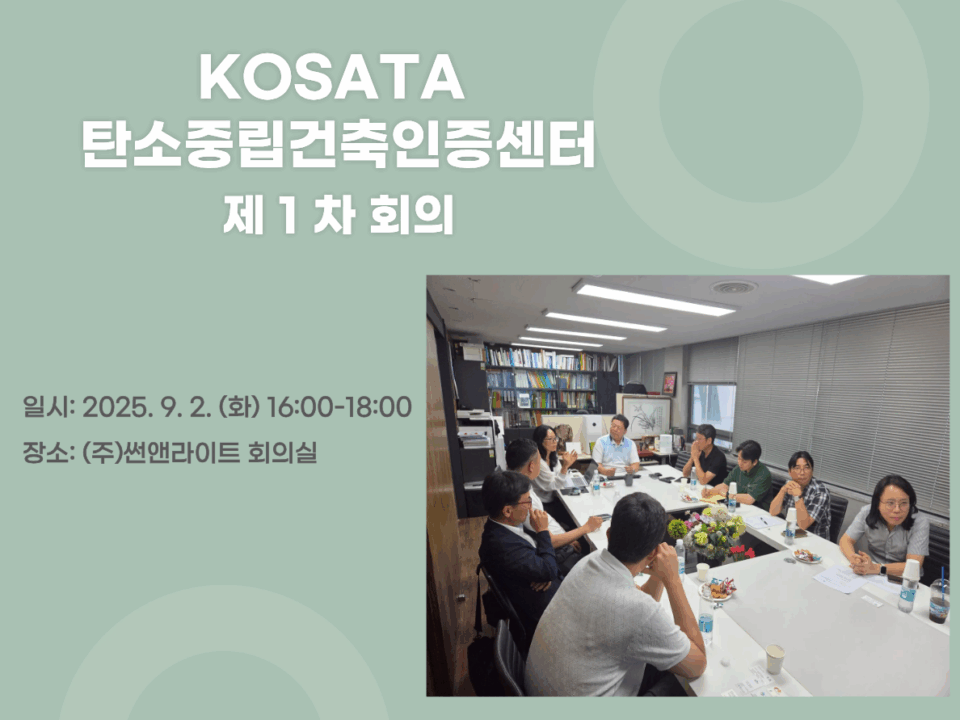 KOSATA
탄소중립건축인증센터
제 1 차 회의

일시: 2025. 9. 2. (화) 16:00-18:00
장소: (주)썬앤라이트 회의실